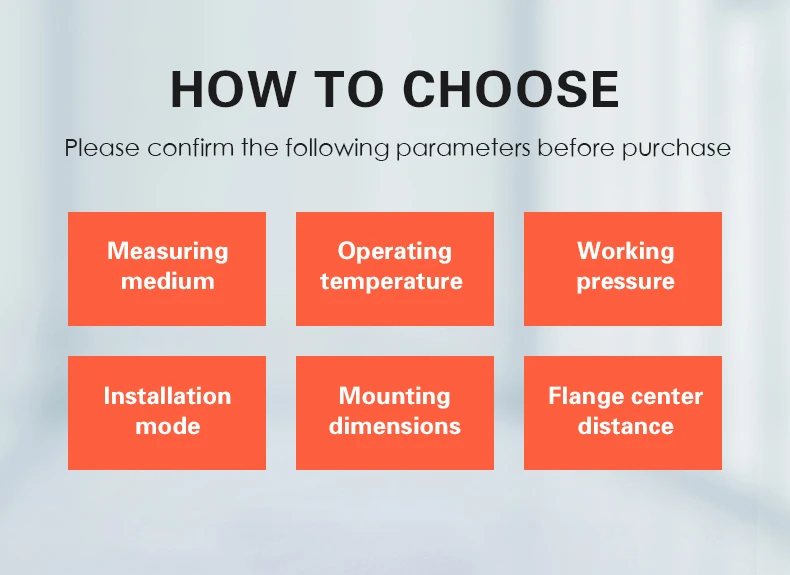 HOW TO CHOOSE

Please confirm the following parameters before purchase

Measuring medium

Operating temperature

Working pressure

Installation mode

Mounting dimensions

Flange center distance